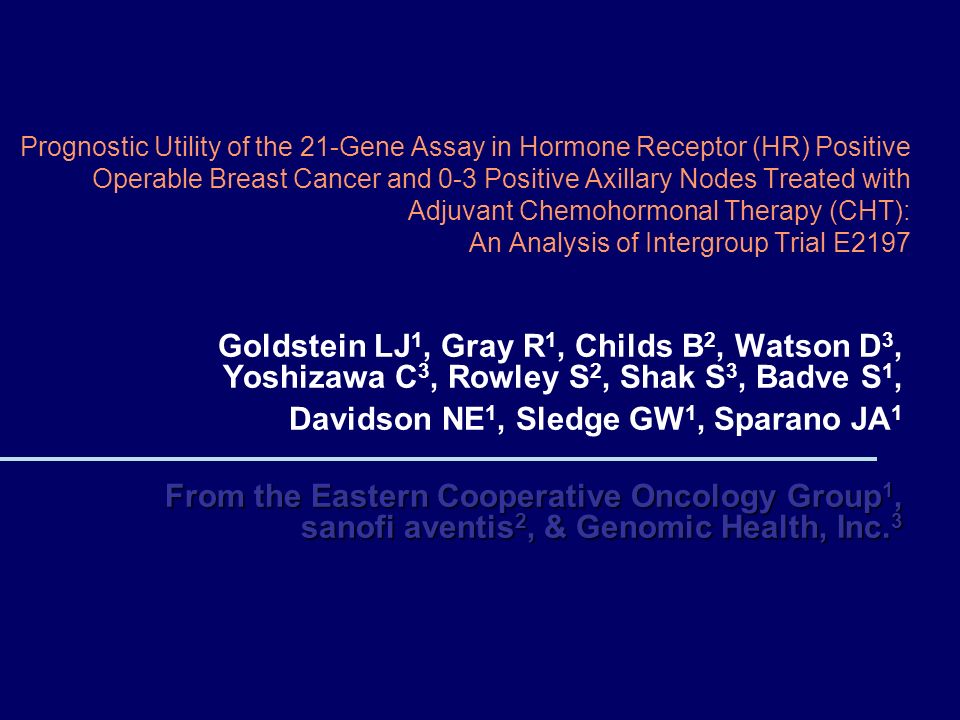 Prognostic Utility of the 21-Gene Assay in Hormone Receptor (HR) Positive Operable Breast Cancer and 0-3 Positive Axillary Nodes Treated with Adjuvant Chemohormonal Therapy (CHT):
An Analysis of Intergroup Trial E2197

Goldstein LJ$^1$, Gray R$^1$, Childs B$^2$, Watson D$^3$, Yoshizawa C$^3$, Rowley S$^2$, Shak S$^3$, Badve S$^1$, Davidson NE$^1$, Sledge GW$^1$, Sparano JA$^1$

From the Eastern Cooperative Oncology Group$^1$, sanofi aventis$^2$, & Genomic Health, Inc.$^3$